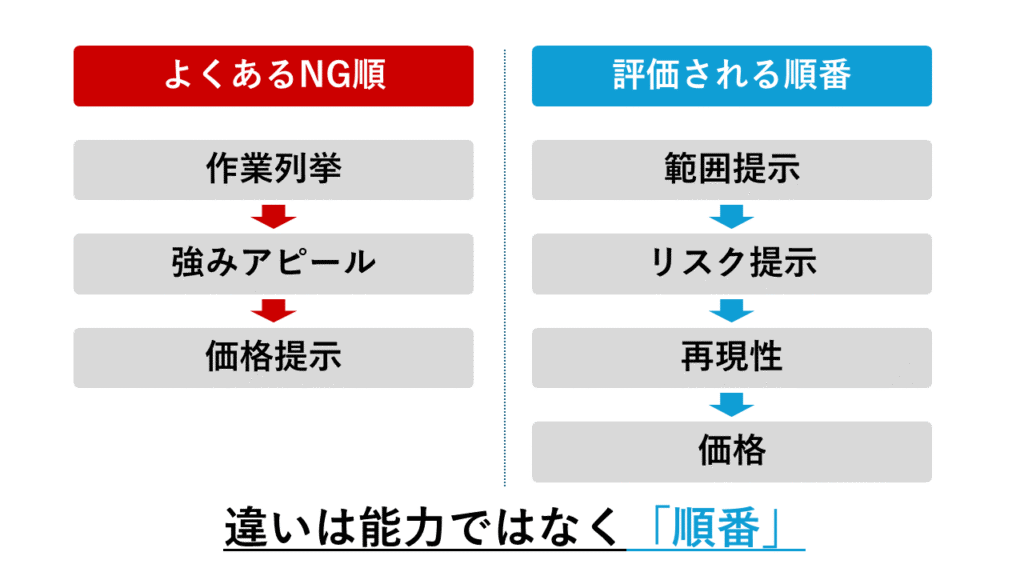 よくあるNG順

作業列挙

強みアピール

価格提示

評価される順番

範囲提示

リスク提示

再現性

価格

違いは能力ではなく「順番」